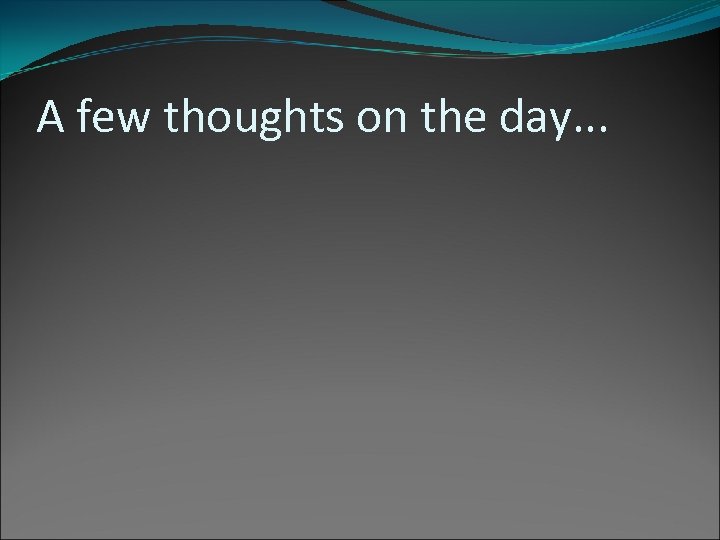 A few thoughts on the day…